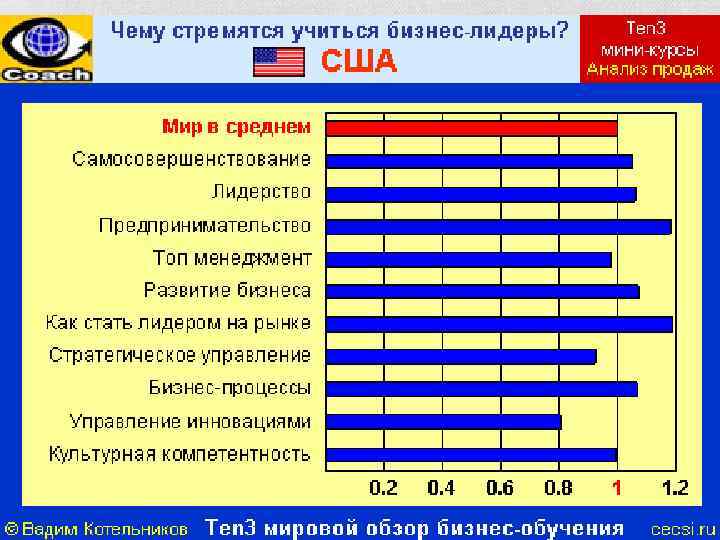 Coach

Чему стремятся учиться бизнес-лидеры?

США

Ten3
мини-курсы
Анализ продаж

Мир в среднем
Самосовершенствование
Лидерство
Предпринимательство
Топ менеджмент
Развитие бизнеса
Как стать лидером на рынке
Стратегическое управление
Бизнес-процессы
Управление инновациями
Культурная компетентность

0.2 0.4 0.6 0.8 1 1.2

© Вадим Котельников Ten3 мировой обзор бизнес-обучения cecsi.ru